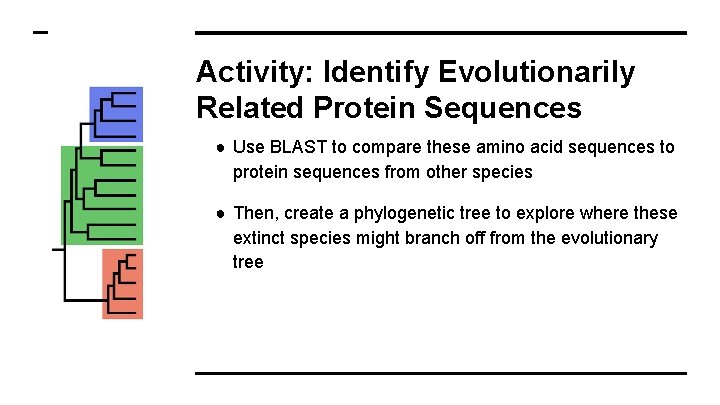 Activity: Identify Evolutionarily Related Protein Sequences

● Use BLAST to compare these amino acid sequences to protein sequences from other species

● Then, create a phylogenetic tree to explore where these extinct species might branch off from the evolutionary tree